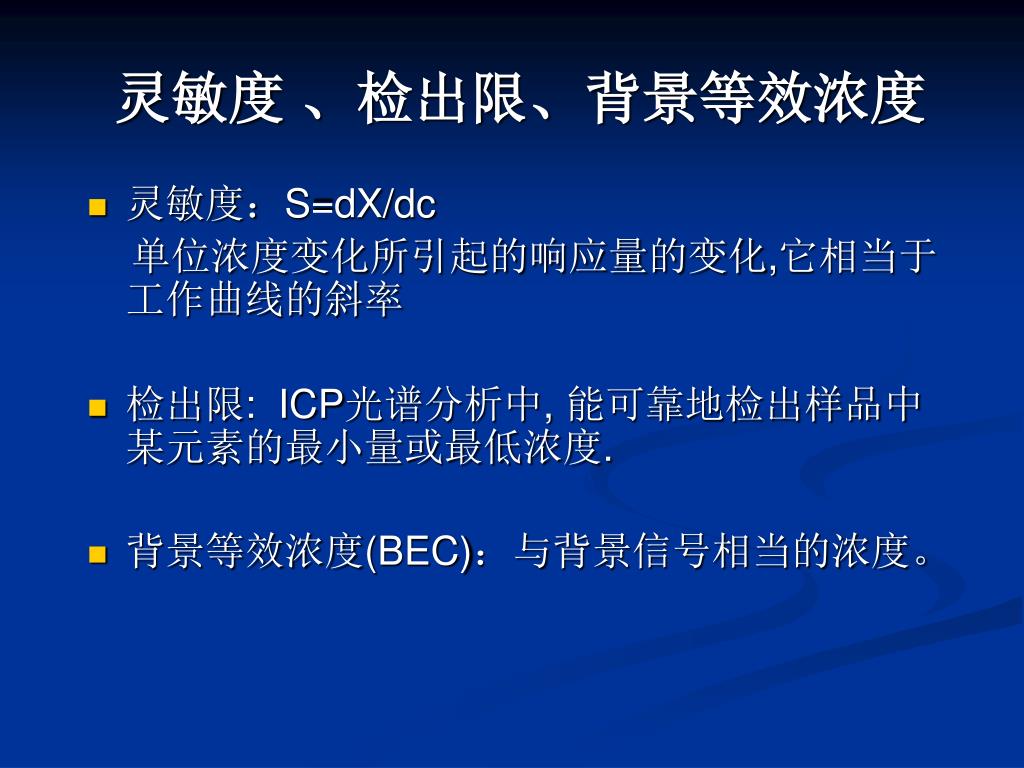 灵敏度 、检出限、背景等效浓度

灵敏度：S=dX/dc
单位浓度变化所引起的响应量的变化,它相当于工作曲线的斜率

检出限: ICP光谱分析中, 能可靠地检出样品中某元素的最小量或最低浓度.

背景等效浓度(BEC)：与背景信号相当的浓度。